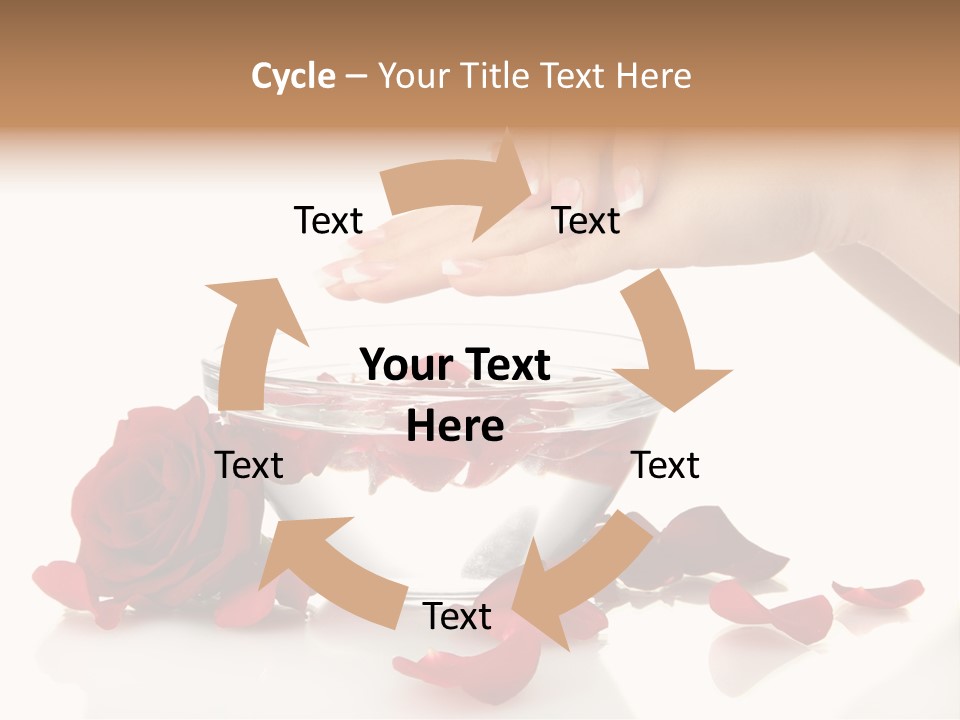 Cycle – Your Title Text Here

Text

Text

Your Text Here

Text

Text

Text